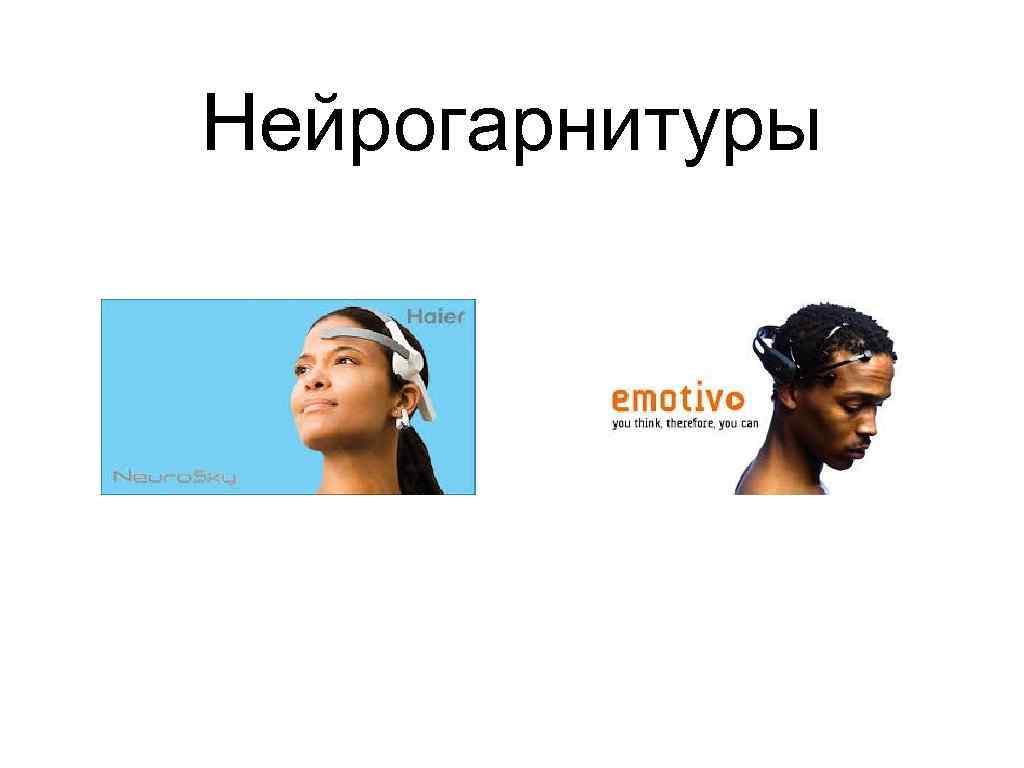 Нейрогарнитуры

Haier

NeuroSky

emotiv

you think, therefore, you can